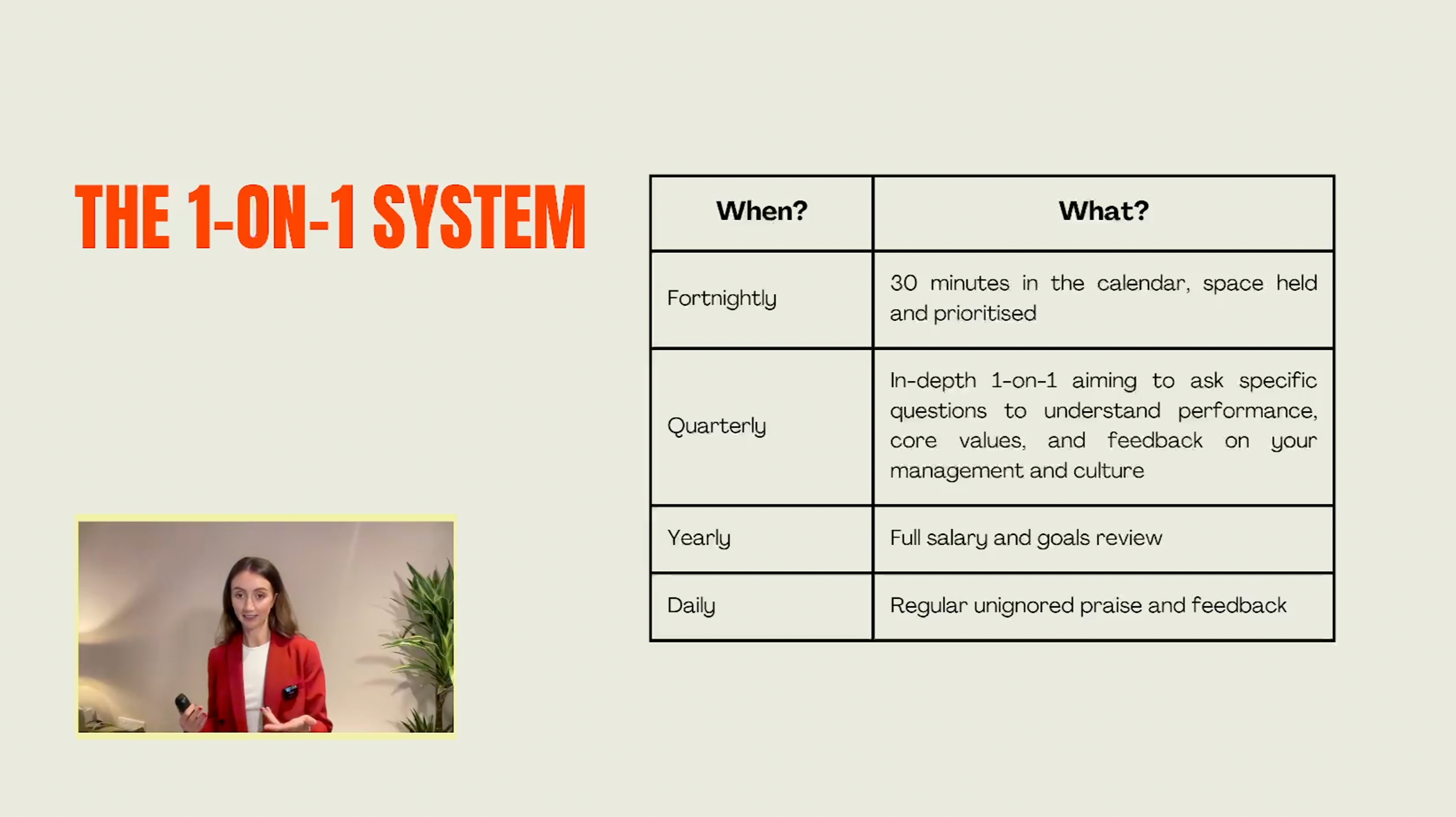 THE 1-ON-1 SYSTEM

| When? | What? |
|---|---|
| Fortnightly | 30 minutes in the calendar, space held and prioritised |
| Quarterly | In-depth 1-on-1 aiming to ask specific questions to understand performance, core values, and feedback on your management and culture |
| Yearly | Full salary and goals review |
| Daily | Regular unignored praise and feedback |